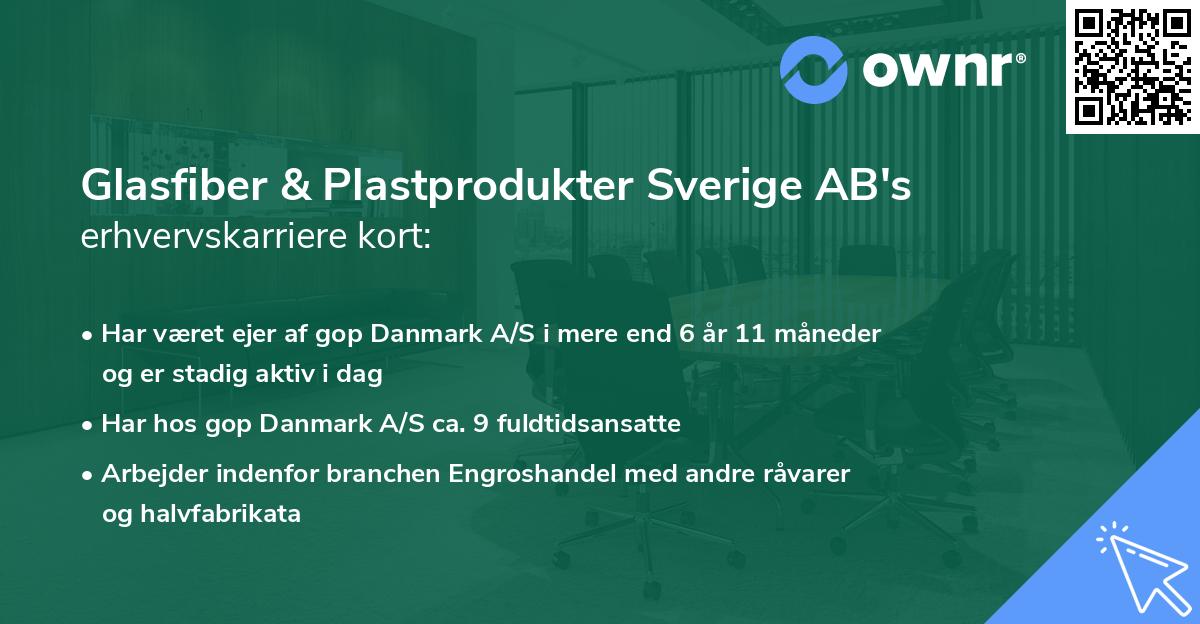 ownr®

Glasfiber & Plastprodukter Sverige AB's erhvervskarriere kort:

• Har været ejer af gop Danmark A/S i mere end 6 år 11 måneder og er stadig aktiv i dag

• Har hos gop Danmark A/S ca. 9 fuldtidsansatte

• Arbejder indenfor branchen Engroshandel med andre råvarer og halvfabrikata